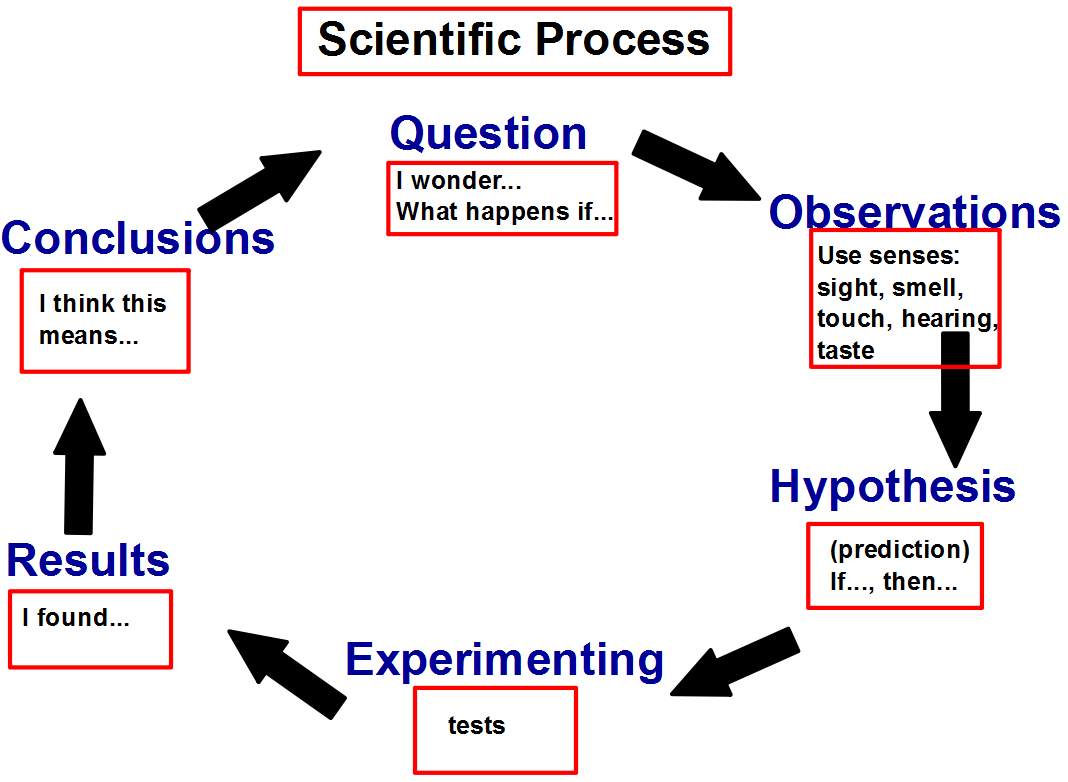 Scientific Process

Question

I wonder...
What happens if...

Observations

Use senses: sight, smell, touch, hearing, taste

Hypothesis

(prediction)
If..., then...

Experimenting

tests

Results

I found...

Conclusions

I think this means...